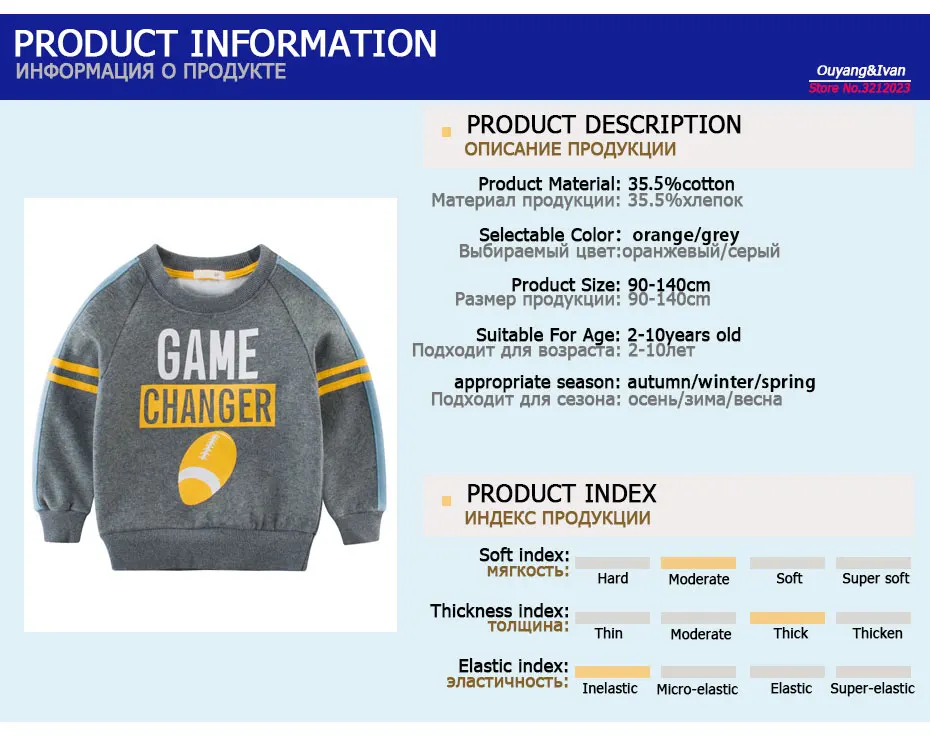 PRODUCT INFORMATION
ИНФОРМАЦИЯ О ПРОДУКТЕ

Ouyang&Ivan
Store No.3212023

GAME
CHANGER

PRODUCT DESCRIPTION
ОПИСАНИЕ ПРОДУКЦИИ

Product Material: 35.5%cotton
Материал продукции: 35.5%хлепок

Selectable Color: orange/grey
Выбираемый цвет:оранжевый/серый

Product Size: 90-140cm
Размер продукции: 90-140cm

Suitable For Age: 2-10years old
Подходит для возраста: 2-10лет

appropriate season: autumn/winter/spring
Подходит для сезона: осень/зима/весна

PRODUCT INDEX
ИНДЕКС ПРОДУКЦИИ

Soft index:
мягкость:
Hard Moderate Soft Super soft

Thickness index:
толщина:
Thin Moderate Thick Thicken

Elastic index:
эластичность:
Inelastic Micro-elastic Elastic Super-elastic